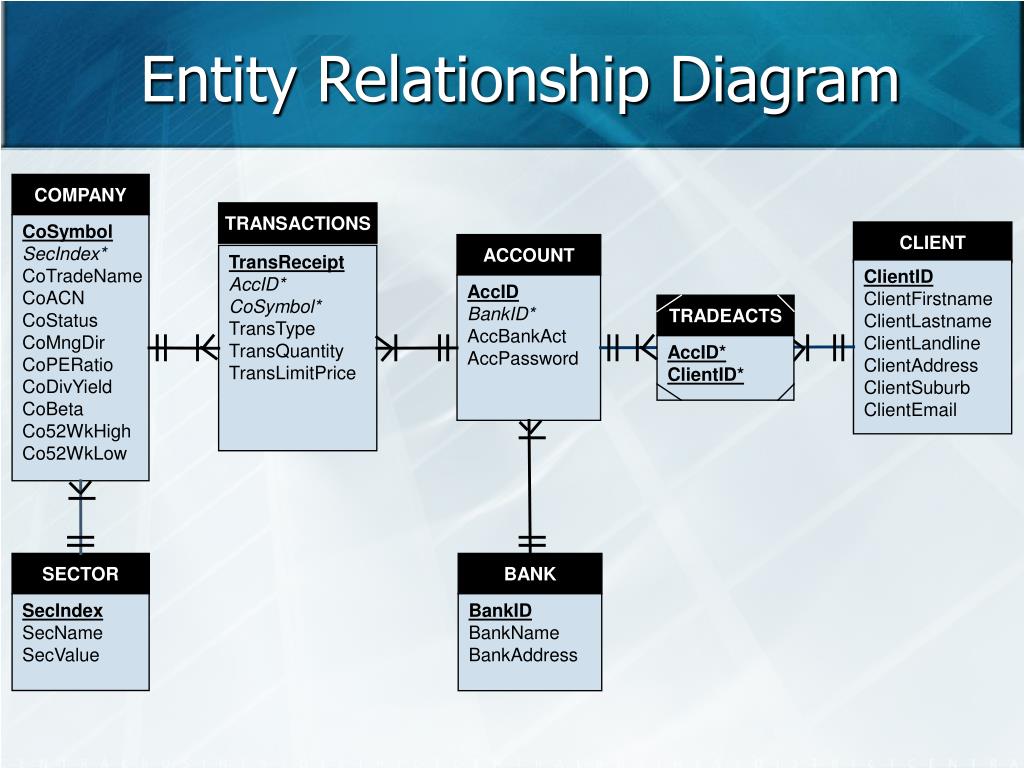 Entity Relationship Diagram

COMPANY
CoSymbol
SecIndex*
CoTradeName
CoACN
CoStatus
CoMngDir
CoPERatio
CoDivYield
CoBeta
Co52WkHigh
Co52WkLow

TRANSACTIONS
TransReceipt
AccID*
CoSymbol*
TransType
TransQuantity
TransLimitPrice

ACCOUNT
AccID
BankID*
AccBankAct
AccPassword

TRADEACTS
AccID*
ClientID*

CLIENT
ClientID
ClientFirstname
ClientLastname
ClientLandline
ClientAddress
ClientSuburb
ClientEmail

SECTOR
SecIndex
SecName
SecValue

BANK
BankID
BankName
BankAddress